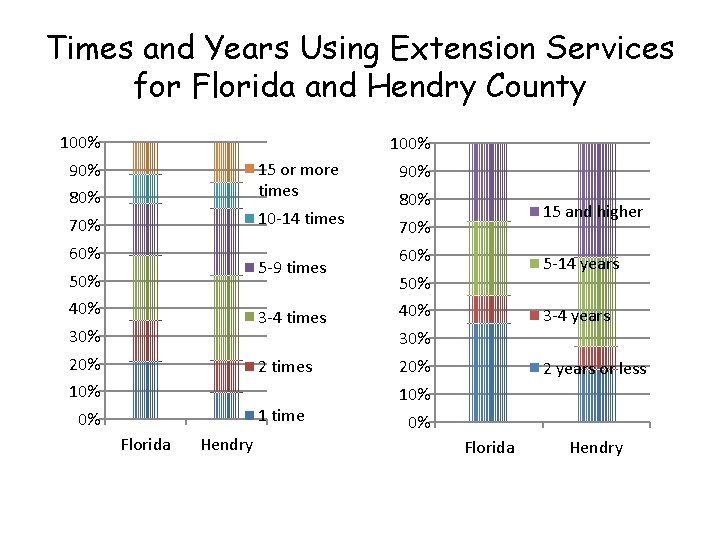 Times and Years Using Extension Services for Florida and Hendry County

100%
90%
80%
70%
60%
50%
40%
30%
20%
10%
0%

Florida
Hendry

15 or more times
10-14 times
5-9 times
3-4 times
2 times
1 time

100%
90%
80%
70%
60%
50%
40%
30%
20%
10%
0%

Florida
Hendry

15 and higher
5-14 years
3-4 years
2 years or less